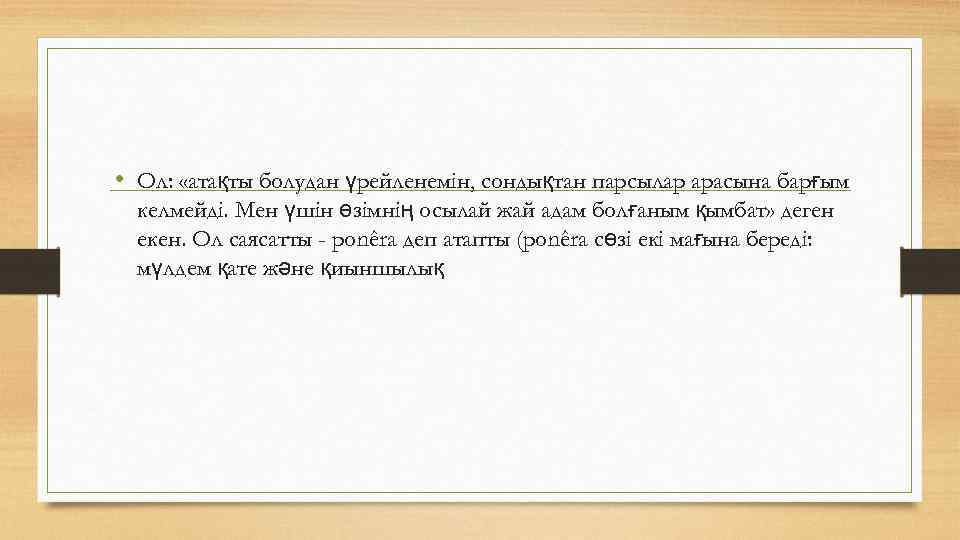 • Ол: «атақты болудан үрейленемін, сондықтан парсылар арасына барғым келмейді. Мен үшін өзімнің осылай жай адам болғаным қымбат» деген екен. Ол саясатты - ponêra деп атапты (ponêra сөзі екі мағына береді: мүлдем қате және қиыншылық